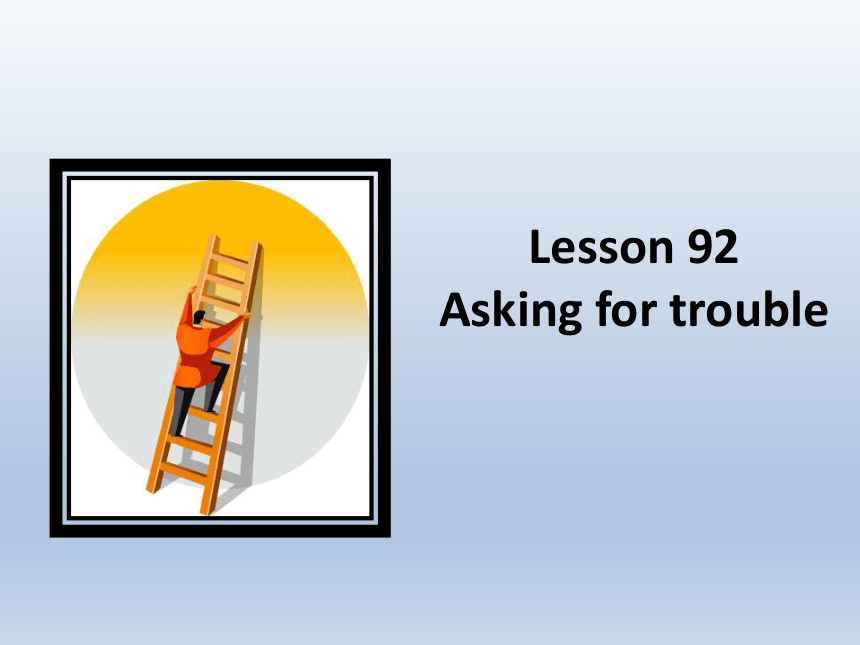 Lesson 92
Asking for trouble